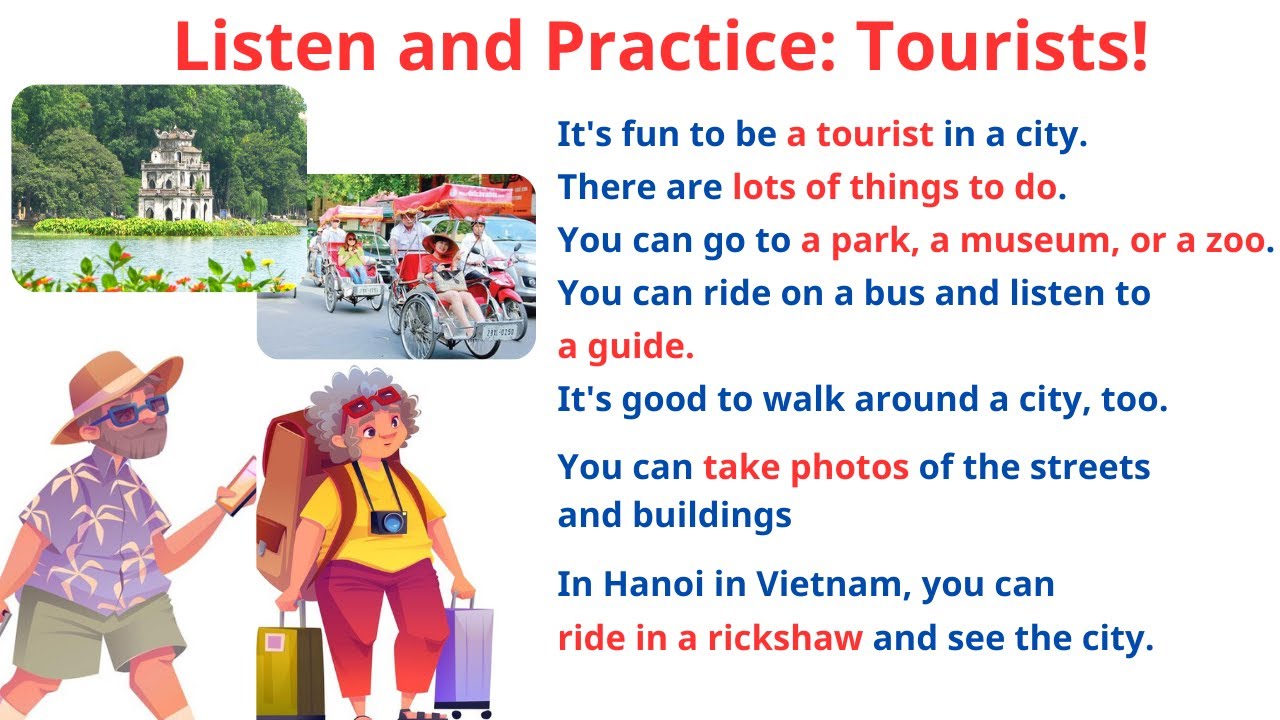 Listen and Practice: Tourists!

It's fun to be a tourist in a city.
There are lots of things to do.
You can go to a park, a museum, or a zoo.
You can ride on a bus and listen to a guide.
It's good to walk around a city, too.

You can take photos of the streets and buildings

In Hanoi in Vietnam, you can ride in a rickshaw and see the city.